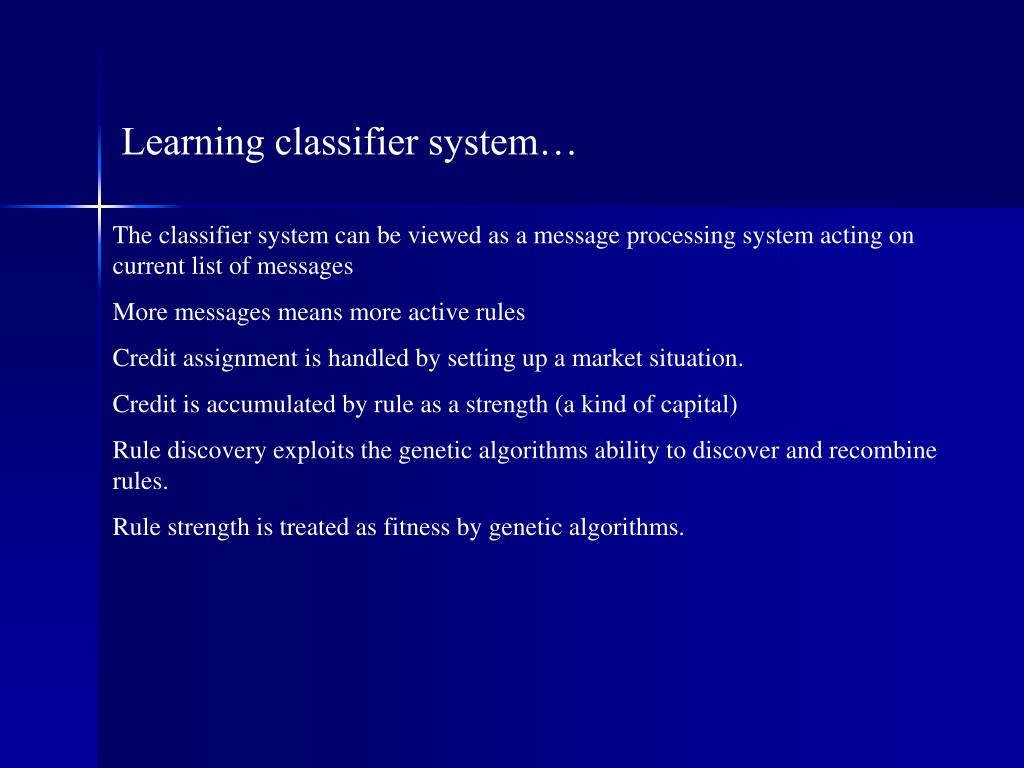 Learning classifier system…

The classifier system can be viewed as a message processing system acting on current list of messages

More messages means more active rules

Credit assignment is handled by setting up a market situation.

Credit is accumulated by rule as a strength (a kind of capital)

Rule discovery exploits the genetic algorithms ability to discover and recombine rules.

Rule strength is treated as fitness by genetic algorithms.